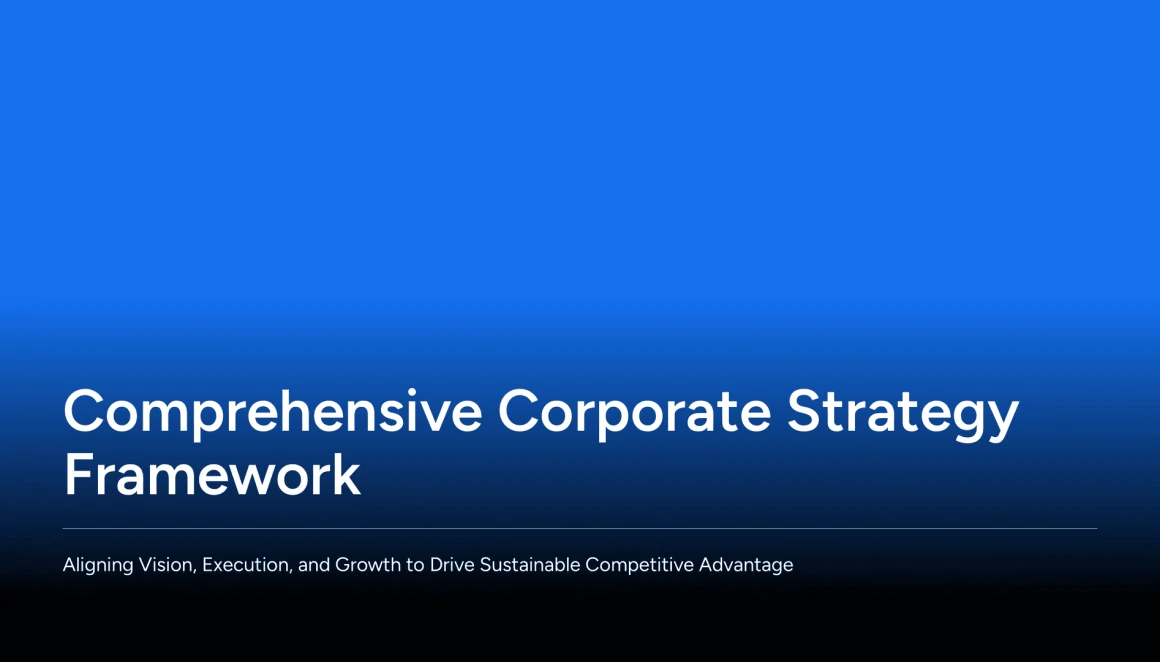 Comprehensive Corporate Strategy Framework

Aligning Vision, Execution, and Growth to Drive Sustainable Competitive Advantage